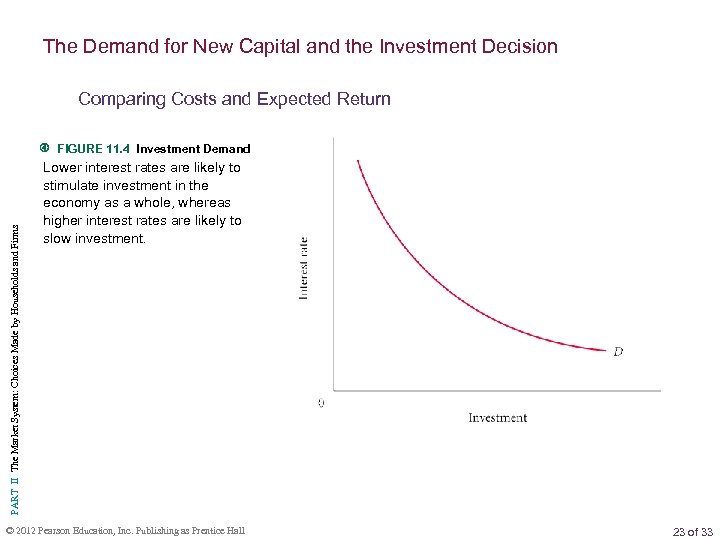 The Demand for New Capital and the Investment Decision

Comparing Costs and Expected Return

FIGURE 11.4 Investment Demand
Lower interest rates are likely to stimulate investment in the economy as a whole, whereas higher interest rates are likely to slow investment.

Interest rate

D

0

Investment

PART II The Market System: Choices Made by Households and Firms

© 2012 Pearson Education, Inc. Publishing as Prentice Hall

23 of 33